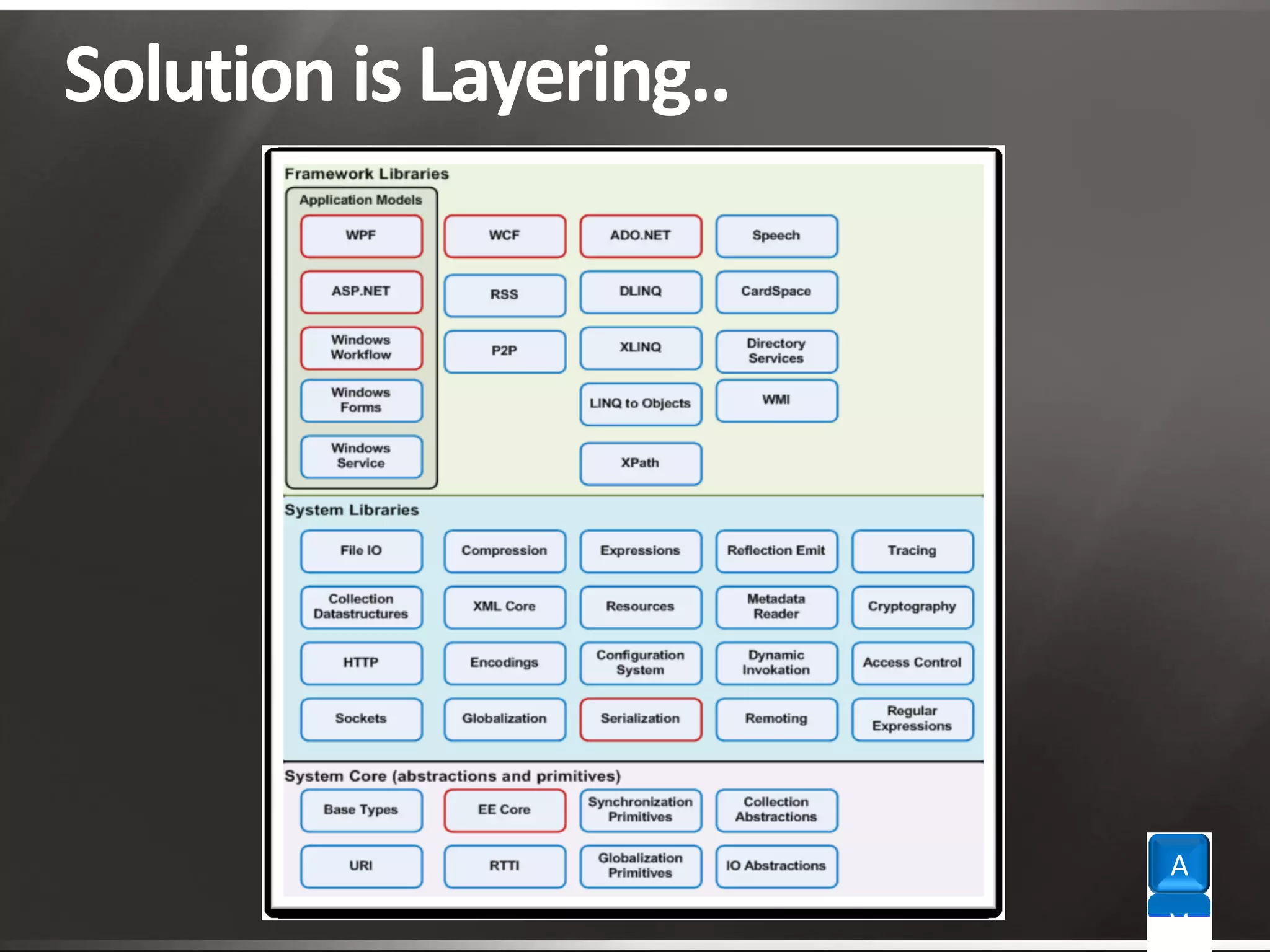 Solution is Layering..

Framework Libraries

Application Models

WPF

ASP.NET

Windows Workflow

Windows Forms

Windows Service

WCF

RSS

P2P

ADO.NET

DLINQ

XLINQ

LINQ to Objects

XPath

Speech

CardSpace

Directory Services

WMI

System Libraries

File IO

Compression

Expressions

Reflection Emit

Tracing

Collection Datastructures

XML Core

Resources

Metadata Reader

Cryptography

HTTP

Encodings

Configuration System

Dynamic Invokation

Access Control

Sockets

Globalization

Serialization

Remoting

Regular Expressions

System Core (abstractions and primitives)

Base Types

EE Core

Synchronization Primitives

Collection Abstractions

URI

RTTI

Globalization Primitives

IO Abstractions

A